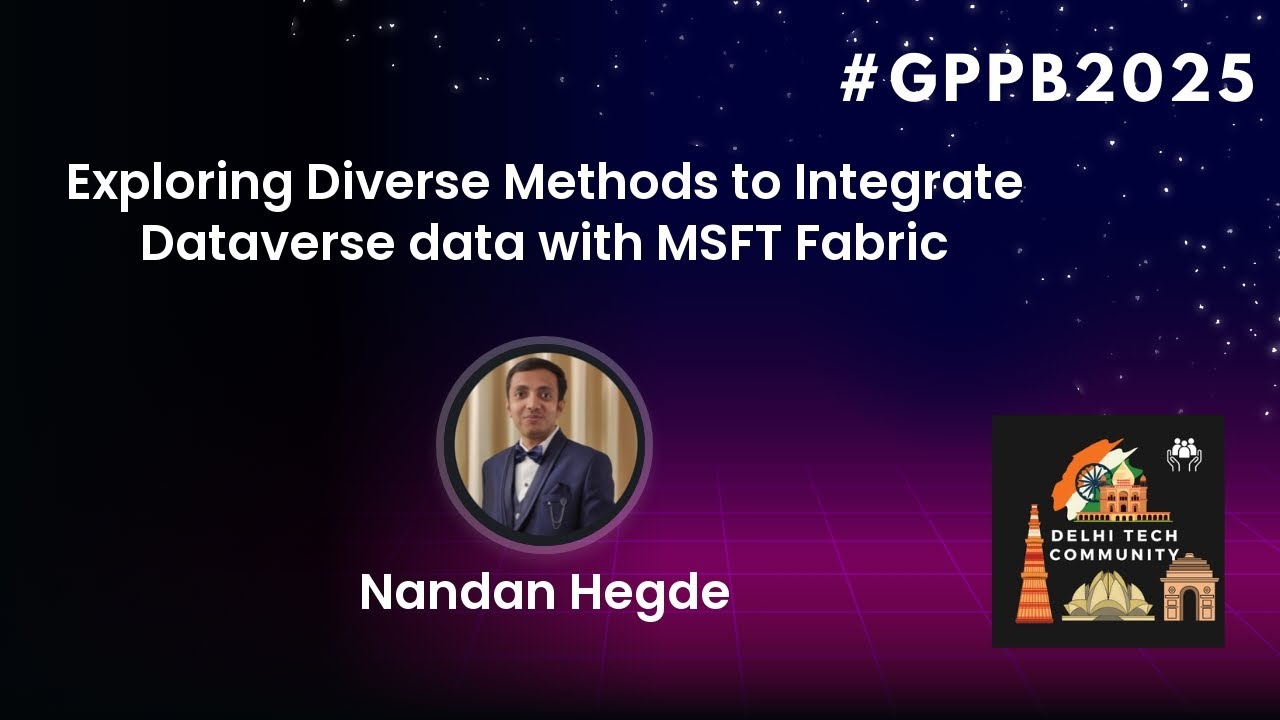 #GPPB2025

Exploring Diverse Methods to Integrate Dataverse data with MSFT Fabric

Nandan Hegde

DELHI TECH COMMUNITY